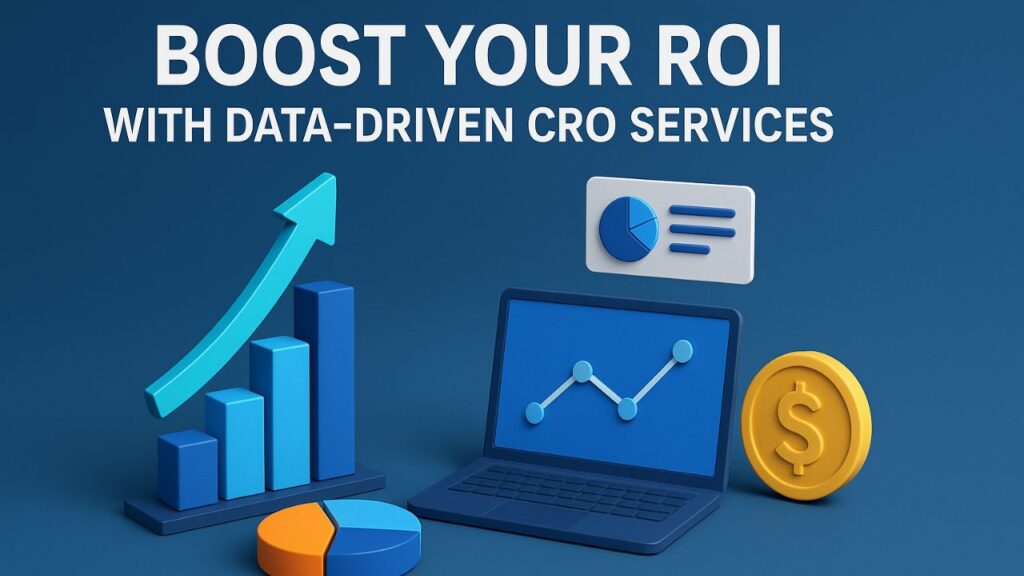 BOOST YOUR ROI
WITH DATA-DRIVEN CRO SERVICES

$